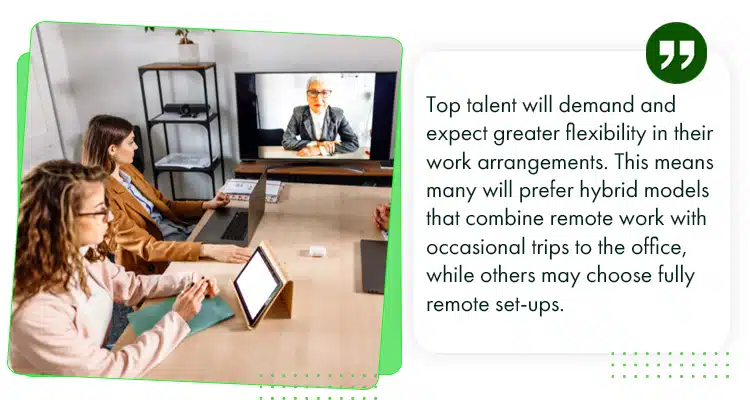 Top talent will demand and expect greater flexibility in their work arrangements. This means many will prefer hybrid models that combine remote work with occasional trips to the office, while others may choose fully remote set-ups.